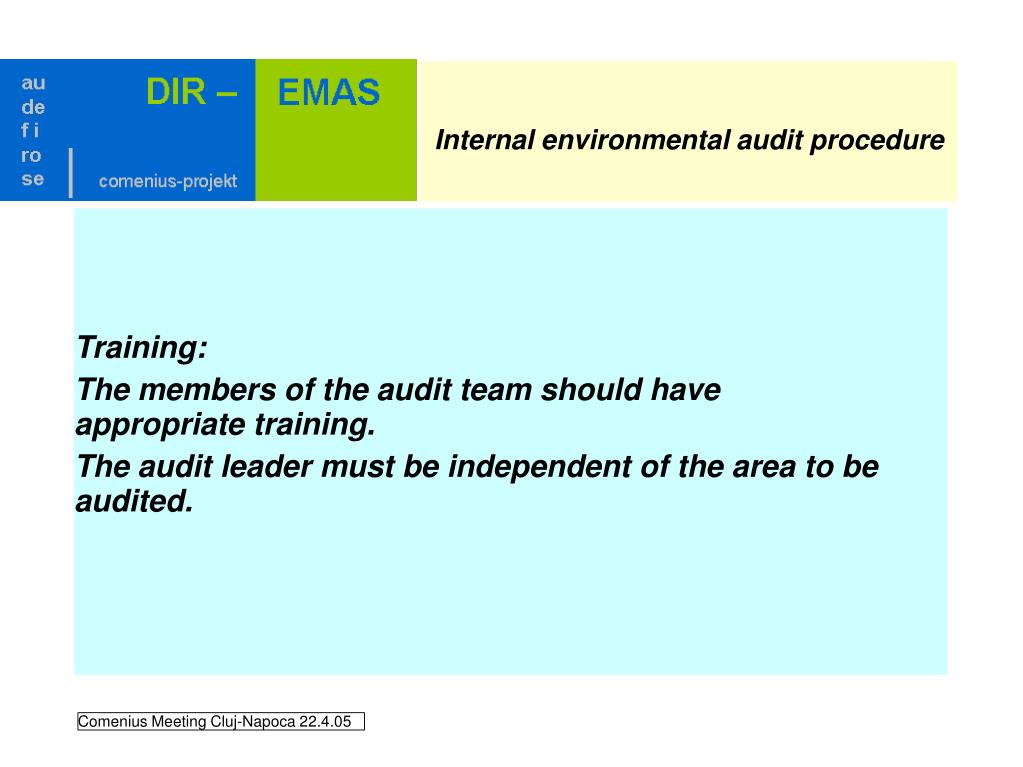 au
de
f i
ro
se

DIR – EMAS

comenius-projekt

Internal environmental audit procedure

Training:

The members of the audit team should have appropriate training.

The audit leader must be independent of the area to be audited.

Comenius Meeting Cluj-Napoca 22.4.05